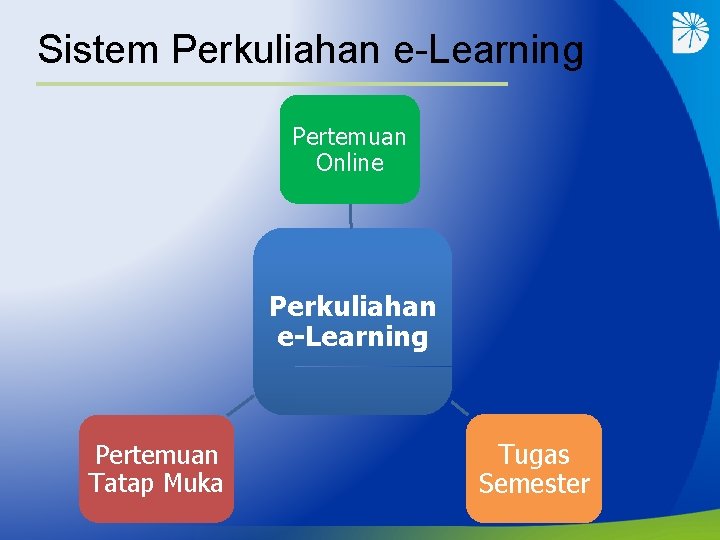 Sistem Perkuliahan e-Learning

Pertemuan Online

Perkuliahan e-Learning

Pertemuan Tatap Muka

Tugas Semester